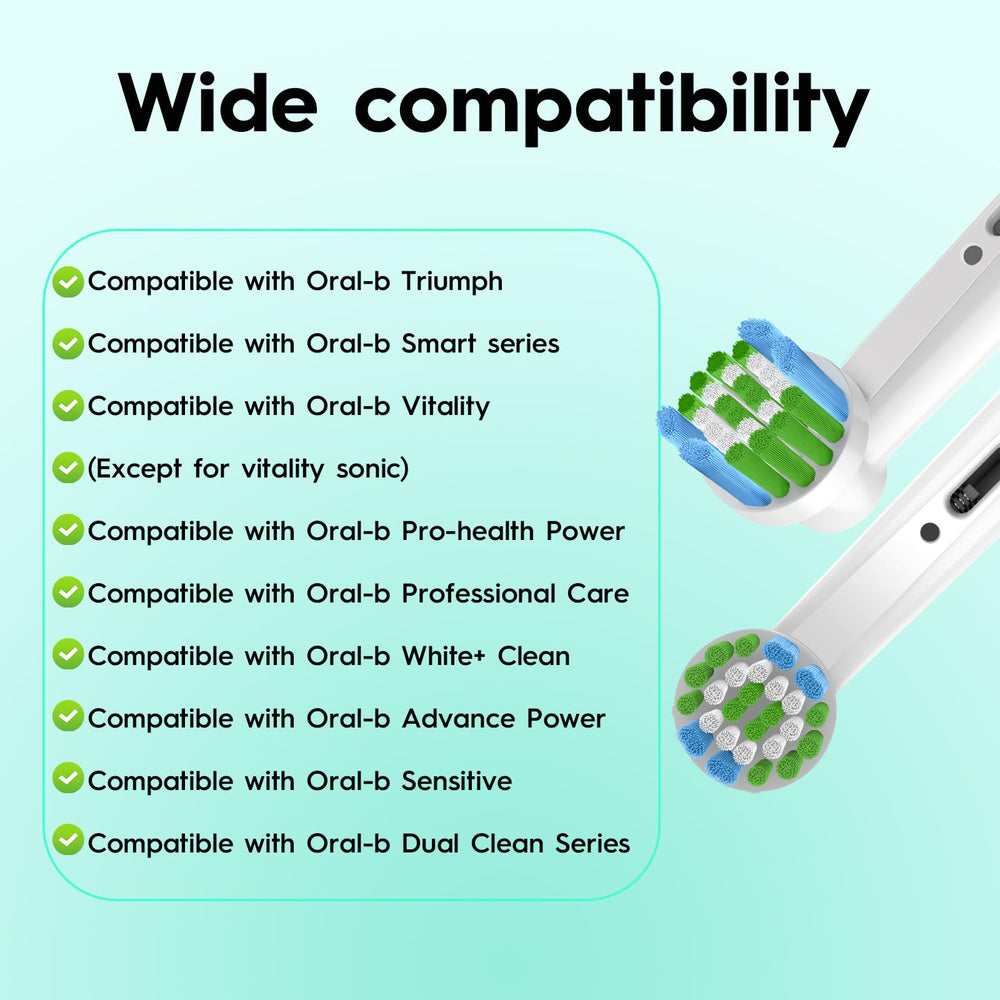 Wide compatibility

Compatible with Oral-b Triumph

Compatible with Oral-b Smart series

Compatible with Oral-b Vitality

(Except for vitality sonic)

Compatible with Oral-b Pro-health Power

Compatible with Oral-b Professional Care

Compatible with Oral-b White+ Clean

Compatible with Oral-b Advance Power

Compatible with Oral-b Sensitive

Compatible with Oral-b Dual Clean Series